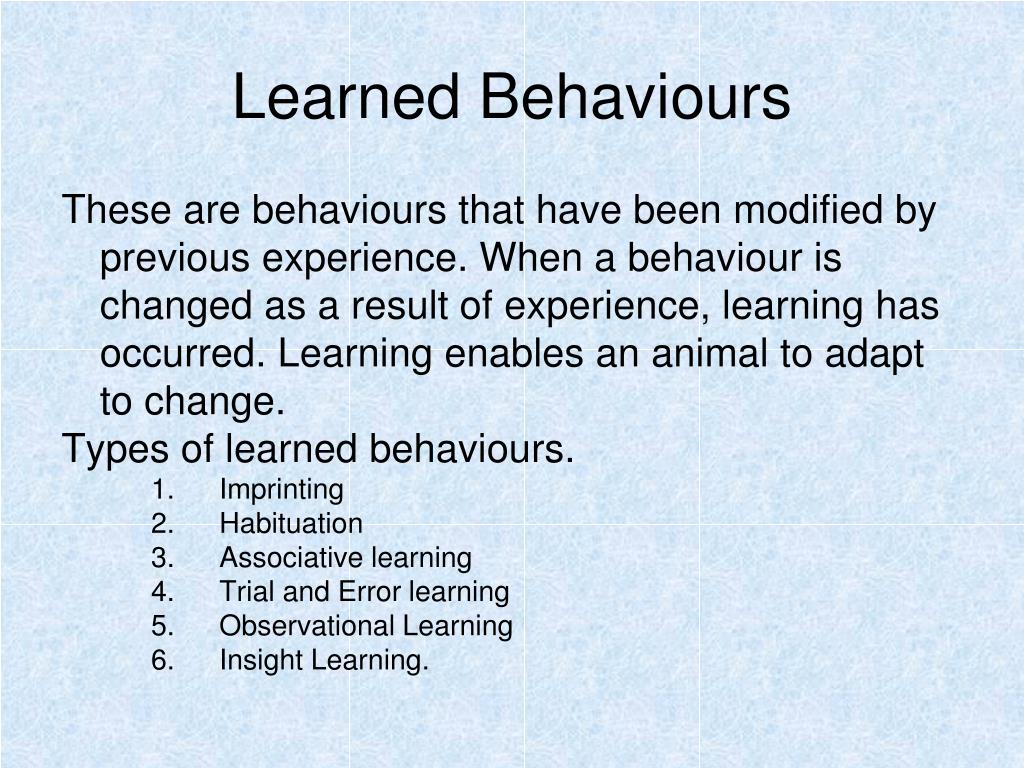 Learned Behaviours

These are behaviours that have been modified by previous experience. When a behaviour is changed as a result of experience, learning has occurred. Learning enables an animal to adapt to change.

Types of learned behaviours.

1. Imprinting
2. Habituation
3. Associative learning
4. Trial and Error learning
5. Observational Learning
6. Insight Learning.